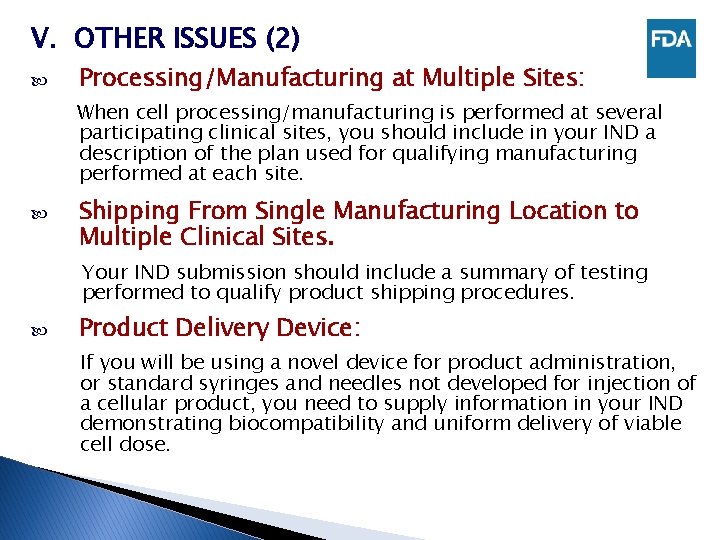 V. OTHER ISSUES (2)

FDA

Processing/Manufacturing at Multiple Sites:

When cell processing/manufacturing is performed at several participating clinical sites, you should include in your IND a description of the plan used for qualifying manufacturing performed at each site.

Shipping From Single Manufacturing Location to Multiple Clinical Sites.

Your IND submission should include a summary of testing performed to qualify product shipping procedures.

Product Delivery Device:

If you will be using a novel device for product administration, or standard syringes and needles not developed for injection of a cellular product, you need to supply information in your IND demonstrating biocompatibility and uniform delivery of viable cell dose.